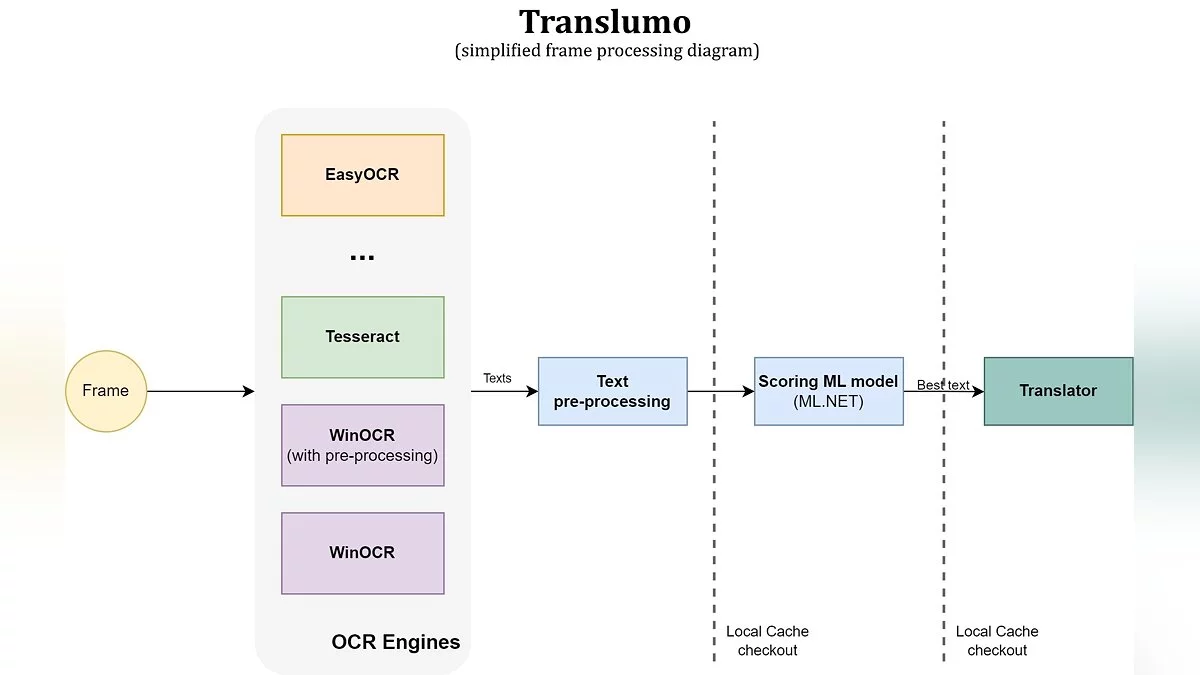 Translumo
(simplified frame processing diagram)

Frame

EasyOCR

...

Tesseract

WinOCR
(with pre-processing)

WinOCR

OCR Engines

Texts

Text
pre-processing

Scoring ML model
(ML.NET)

Best text

Translator

Local Cache
checkout

Local Cache
checkout